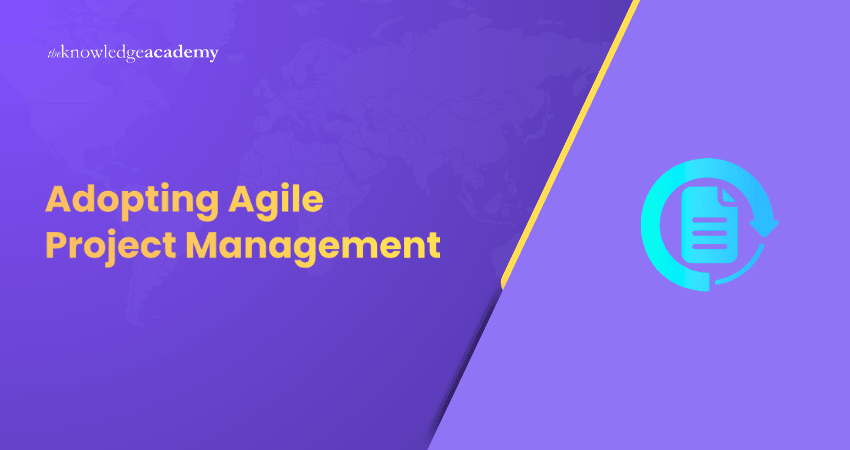 theknowledgeacademy

Adopting Agile Project Management